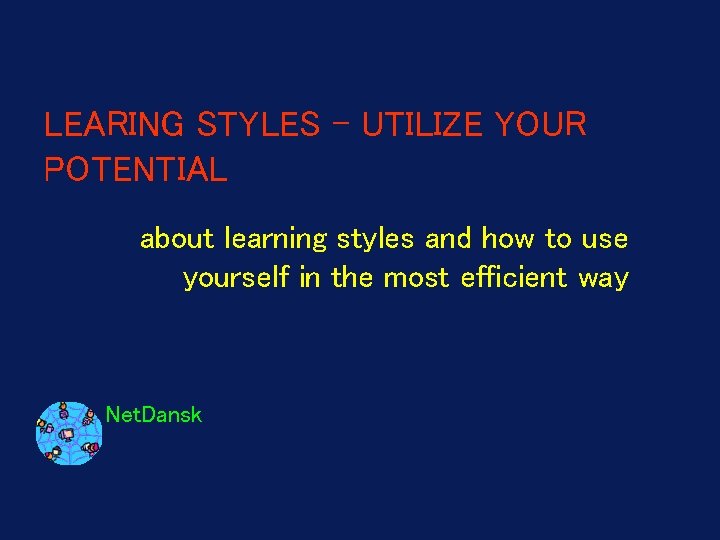 LEARING STYLES – UTILIZE YOUR POTENTIAL

about learning styles and how to use yourself in the most efficient way

NetDansk